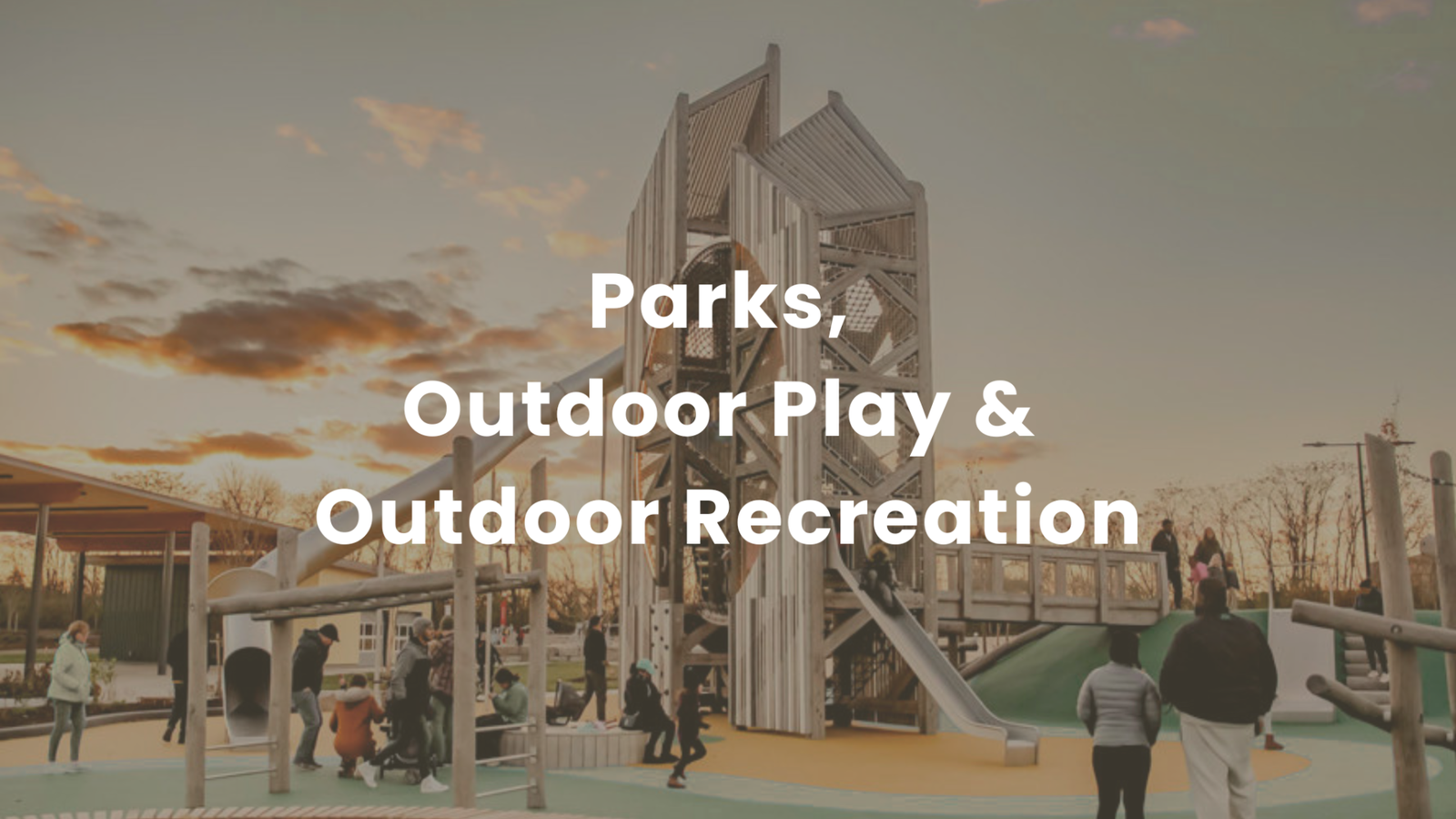 Parks,
Outdoor Play &
Outdoor Recreation